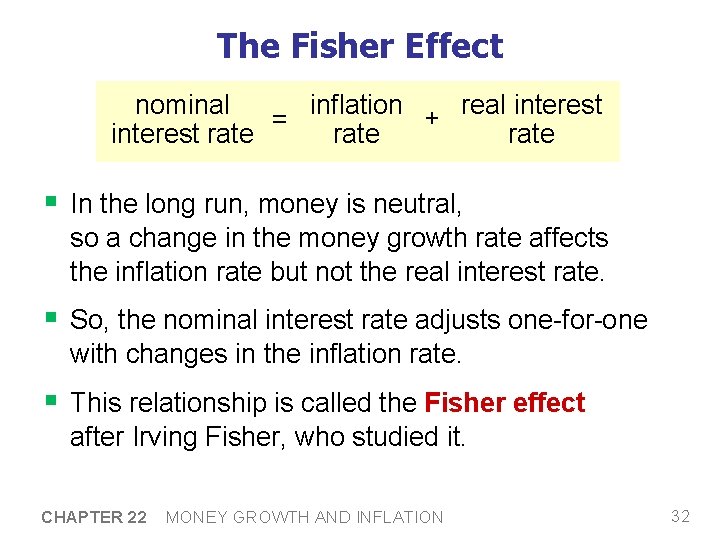 The Fisher Effect

nominal interest rate = inflation rate + real interest rate

▪ In the long run, money is neutral, so a change in the money growth rate affects the inflation rate but not the real interest rate.

▪ So, the nominal interest rate adjusts one-for-one with changes in the inflation rate.

▪ This relationship is called the Fisher effect after Irving Fisher, who studied it.

CHAPTER 22 MONEY GROWTH AND INFLATION 32